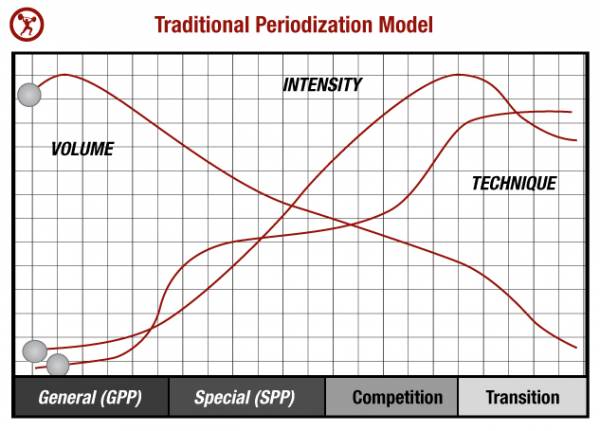 Traditional Periodization Model

INTENSITY

VOLUME

TECHNIQUE

General (GPP)
Special (SPP)
Competition
Transition